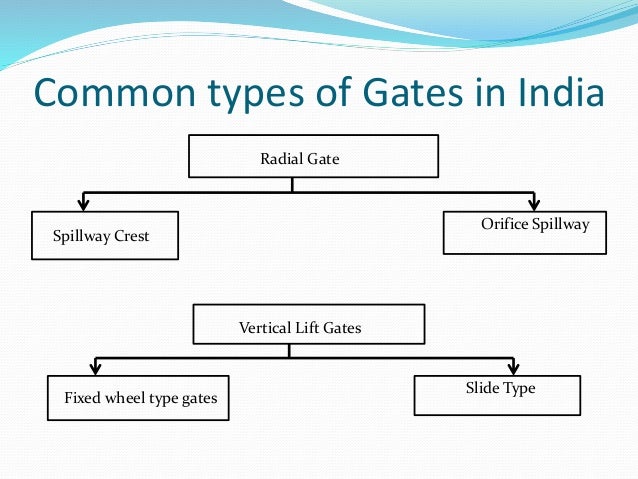 Common types of Gates in India

Radial Gate

Spillway Crest

Orifice Spillway

Vertical Lift Gates

Fixed wheel type gates

Slide Type